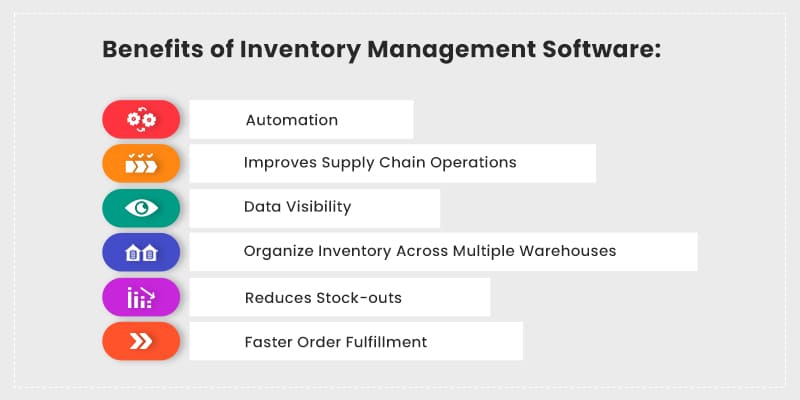 Benefits of Inventory Management Software:

Automation

Improves Supply Chain Operations

Data Visibility

Organize Inventory Across Multiple Warehouses

Reduces Stock-outs

Faster Order Fulfillment